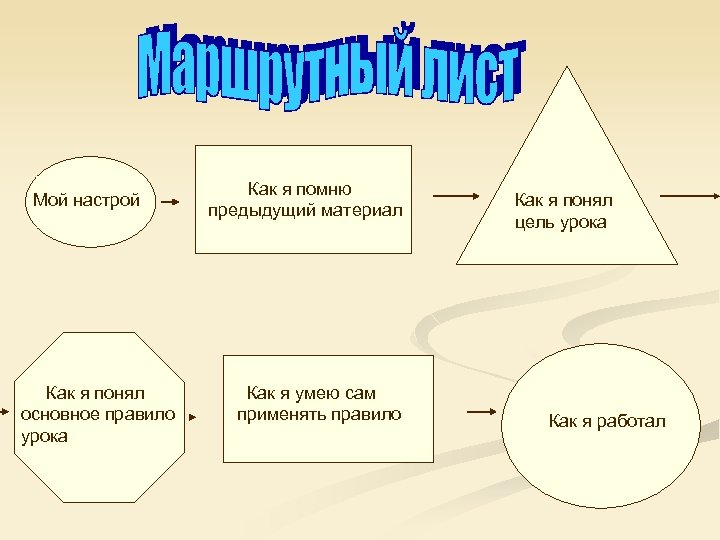 Маршрутный лист

Мой настрой

Как я помню предыдущий материал

Как я понял цель урока

Как я понял основное правило урока

Как я умею сам применять правило

Как я работал